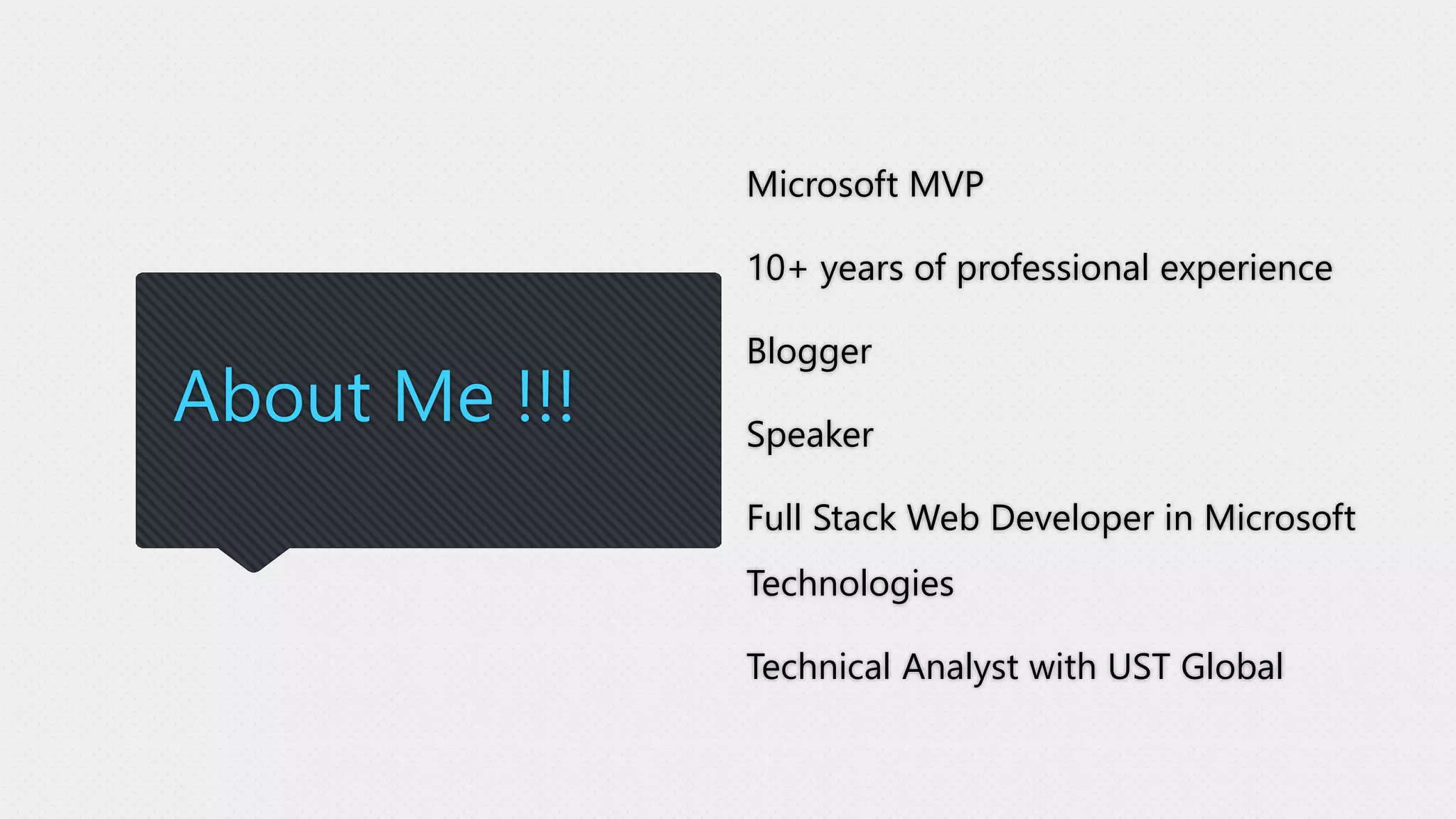 About Me !!!

Microsoft MVP

10+ years of professional experience

Blogger

Speaker

Full Stack Web Developer in Microsoft Technologies

Technical Analyst with UST Global